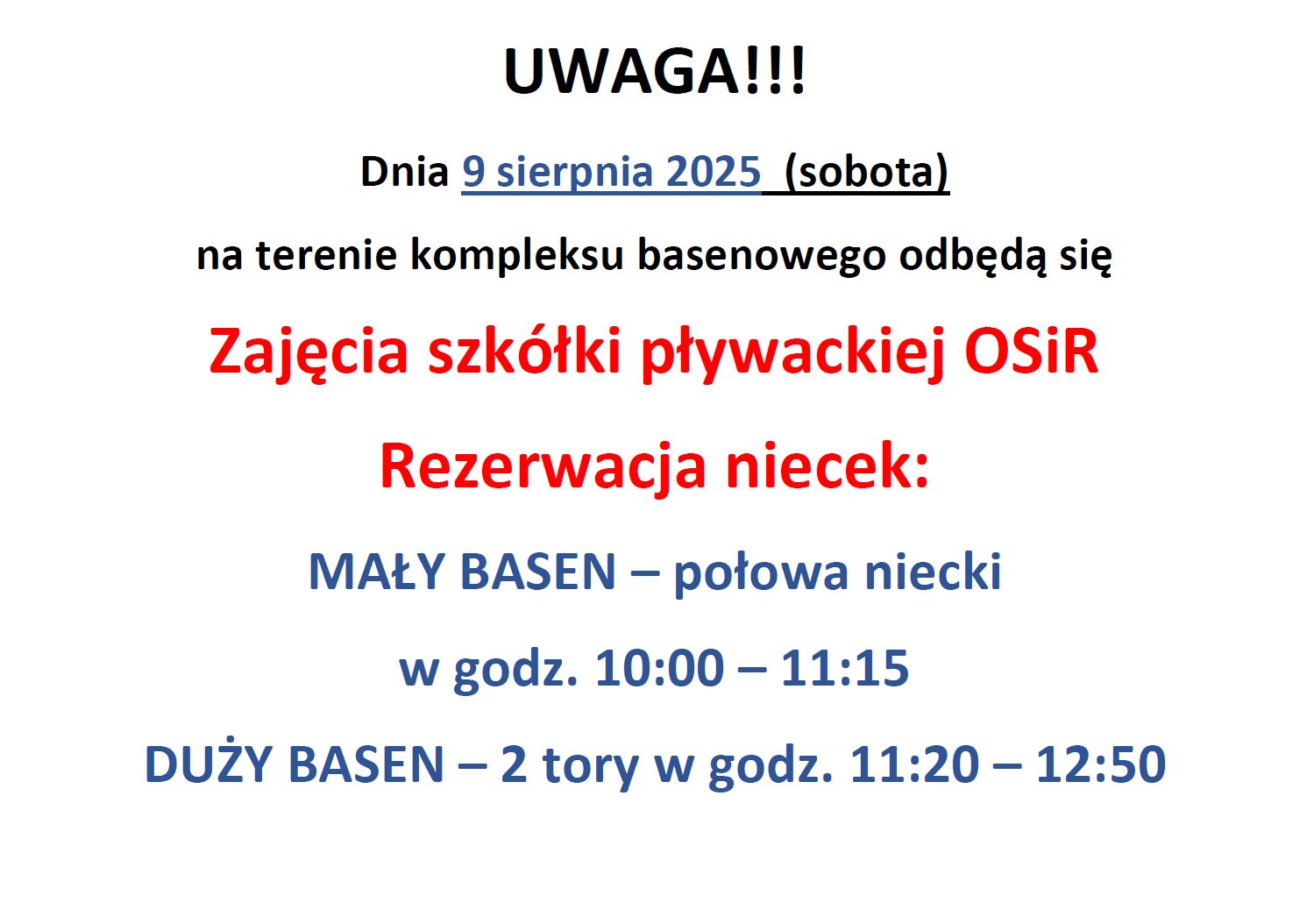 UWAGA!!!

Dnia 9 sierpnia 2025 (sobota)

na terenie kompleksu basenowego odbędą się

Zajęcia szkółki pływackiej OSiR

Rezerwacja niecek:

MAŁY BASEN – połowa niecki

w godz. 10:00 – 11:15

DUŻY BASEN – 2 tory w godz. 11:20 – 12:50